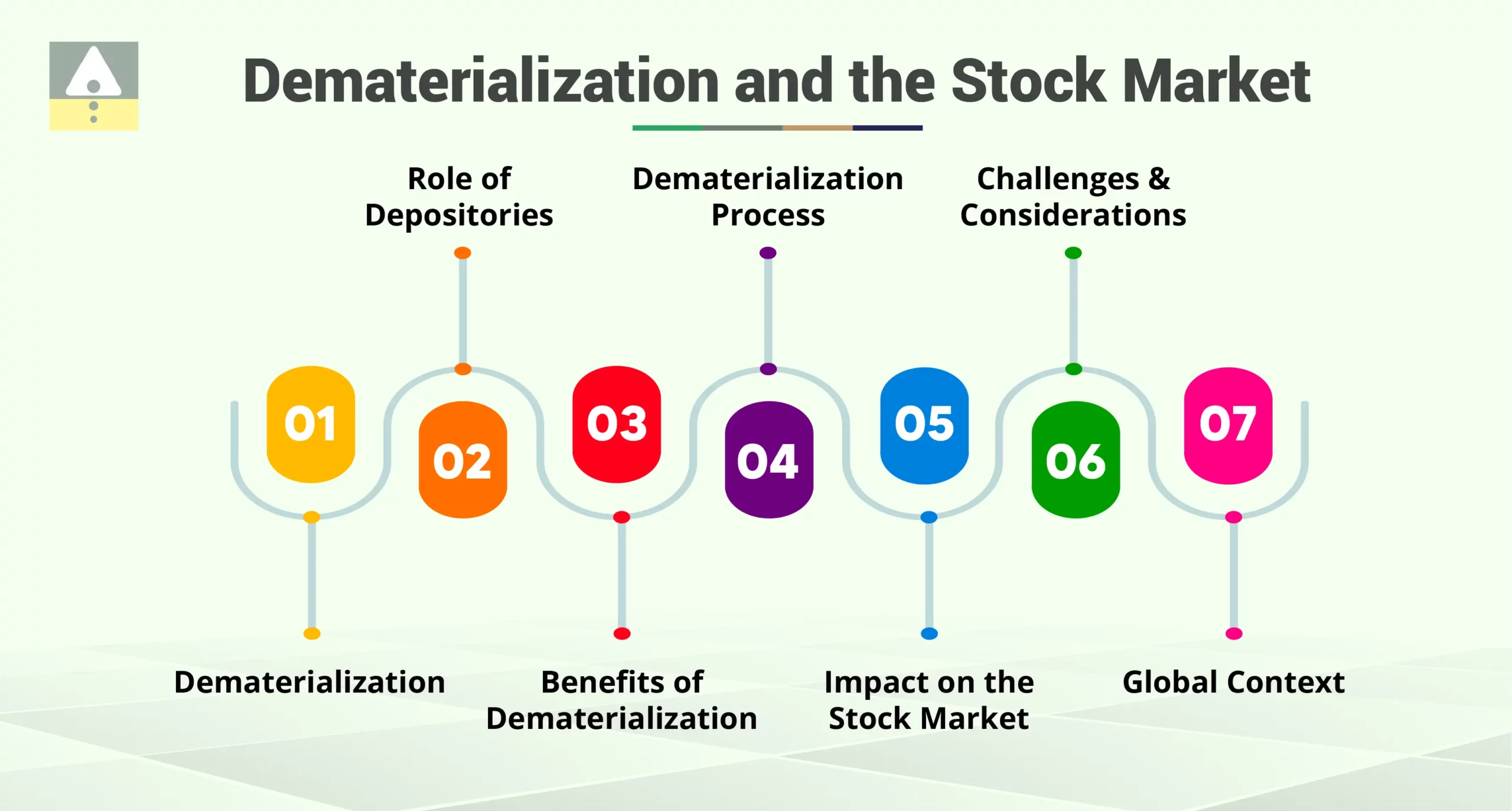 Dematerialization and the Stock Market

Role of Depositories

Dematerialization Process

Challenges & Considerations

01

02

03

04

05

06

07

Dematerialization

Benefits of Dematerialization

Impact on the Stock Market

Global Context